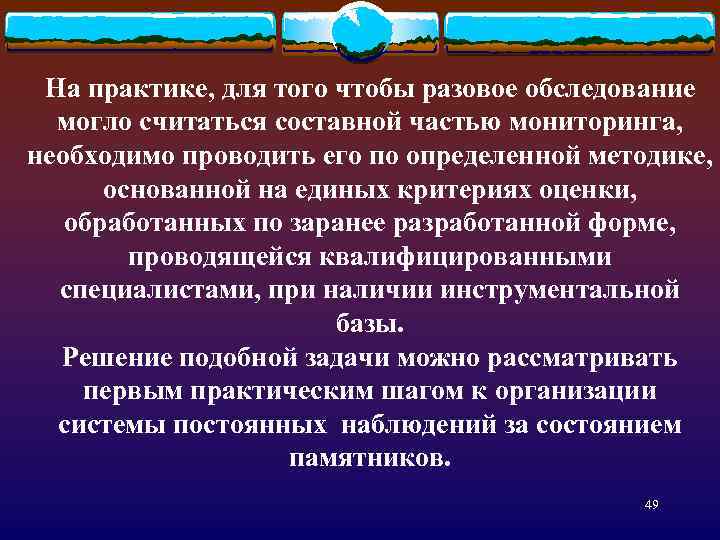 На практике, для того чтобы разовое обследование могло считаться составной частью мониторинга, необходимо проводить его по определенной методике, основанной на единых критериях оценки, обработанных по заранее разработанной форме, проводящейся квалифицированными специалистами, при наличии инструментальной базы.
Решение подобной задачи можно рассматривать первым практическим шагом к организации системы постоянных наблюдений за состоянием памятников.

49